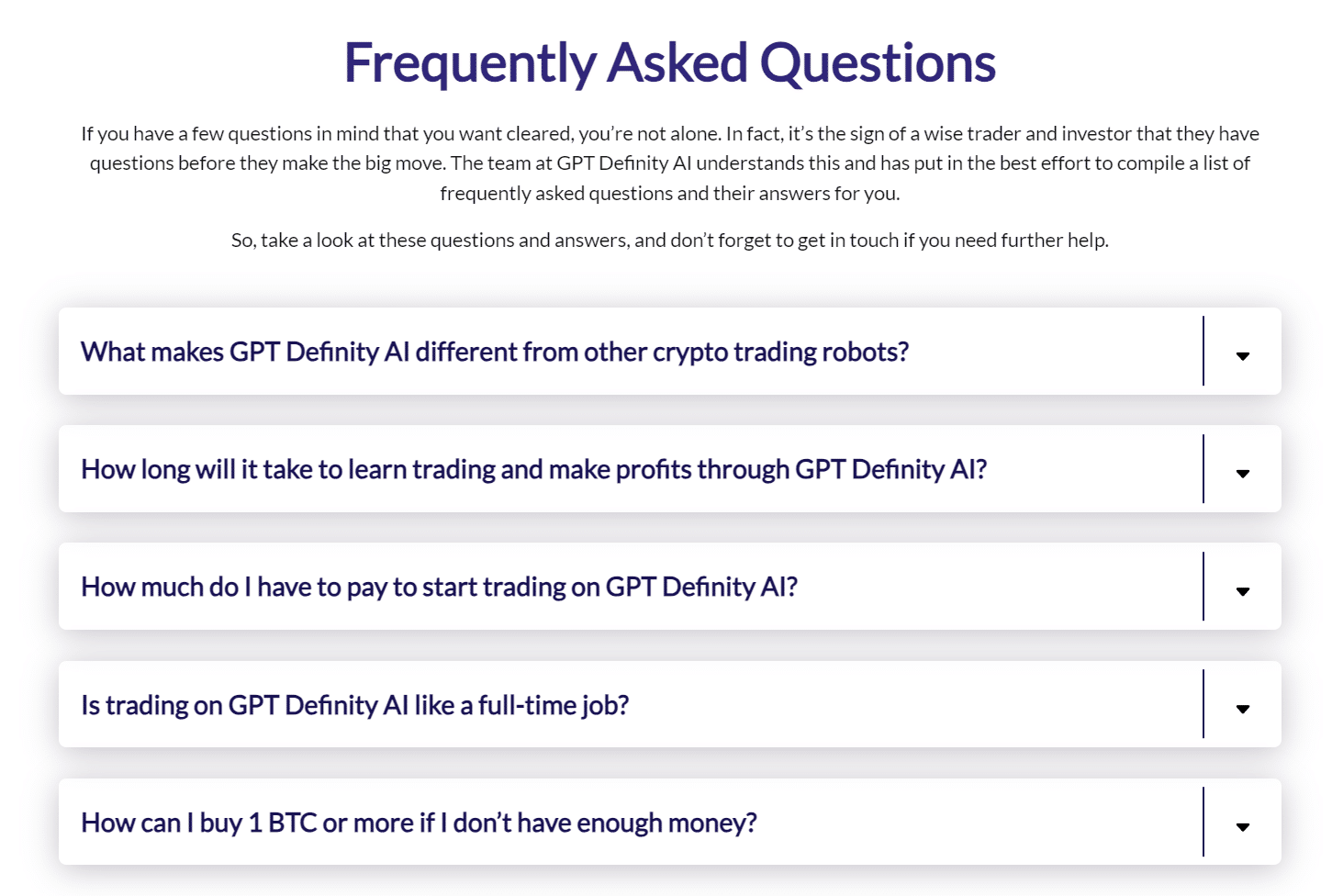 Frequently Asked Questions

If you have a few questions in mind that you want cleared, you're not alone. In fact, it's the sign of a wise trader and investor that they have questions before they make the big move. The team at GPT Definity AI understands this and has put in the best effort to compile a list of frequently asked questions and their answers for you.

So, take a look at these questions and answers, and don't forget to get in touch if you need further help.

What makes GPT Definity AI different from other crypto trading robots?

How long will it take to learn trading and make profits through GPT Definity AI?

How much do I have to pay to start trading on GPT Definity AI?

Is trading on GPT Definity AI like a full-time job?

How can I buy 1 BTC or more if I don't have enough money?